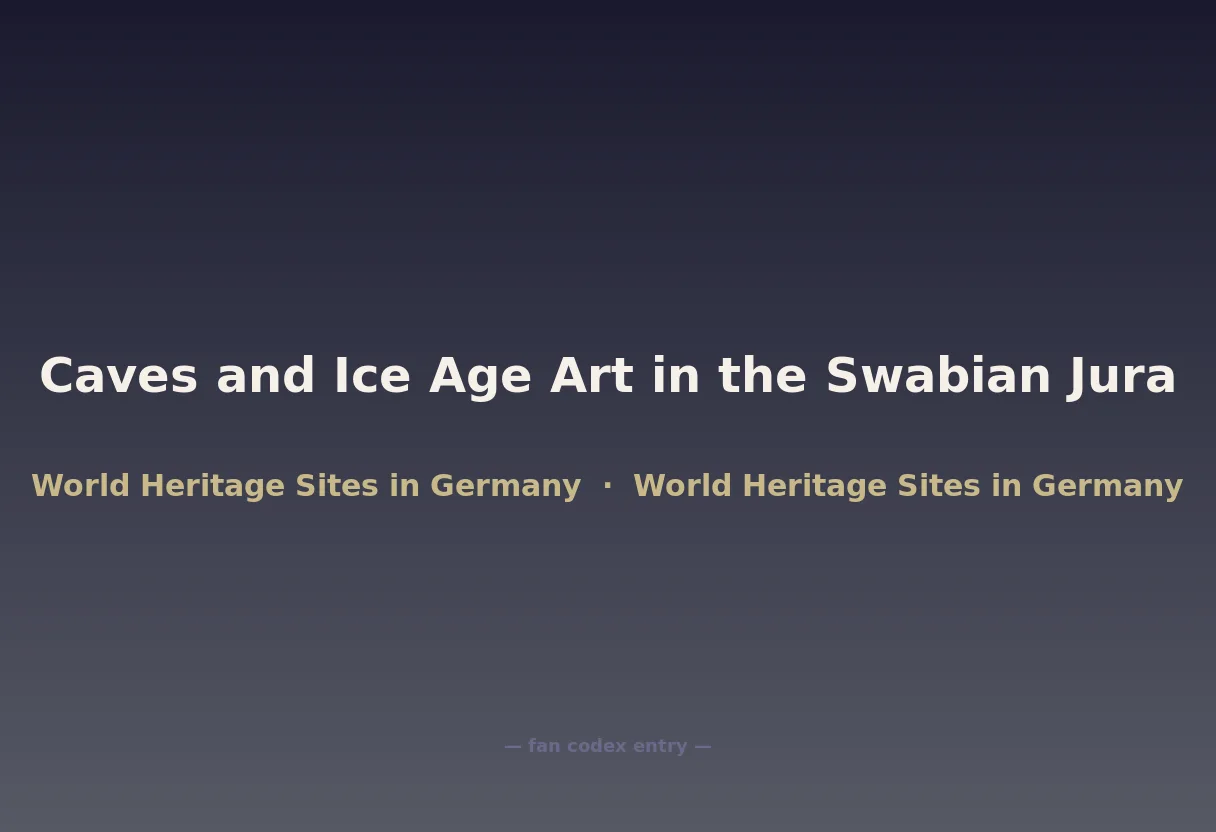 Caves and Ice Age Art in the Swabian Jura

World Heritage Sites in Germany · World Heritage Sites in Germany

— fan codex entry —